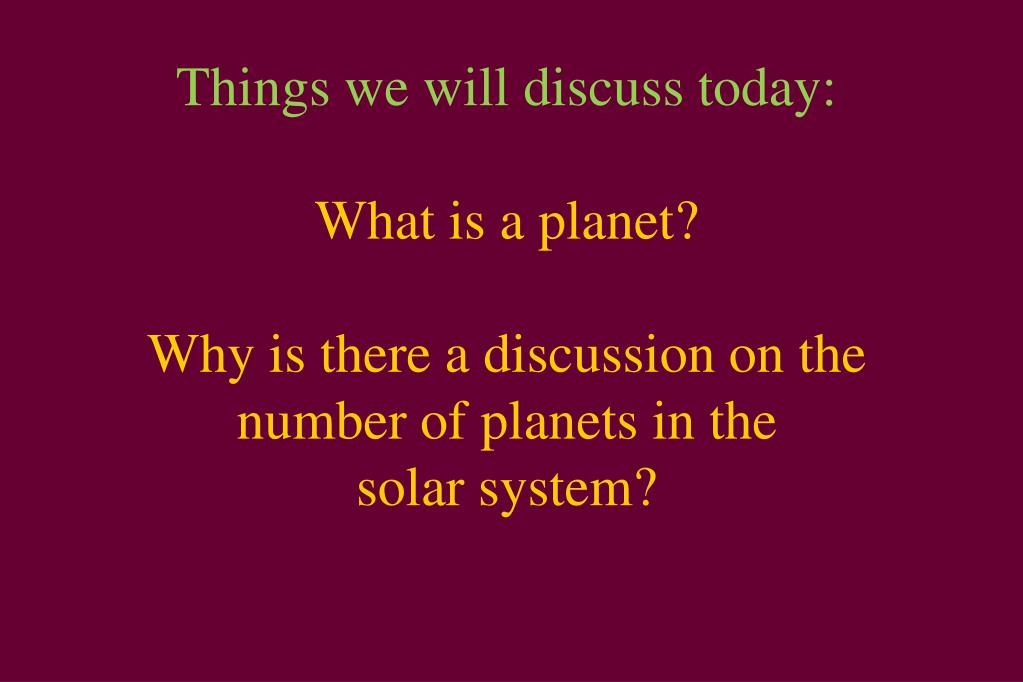 Things we will discuss today:

What is a planet?

Why is there a discussion on the number of planets in the solar system?